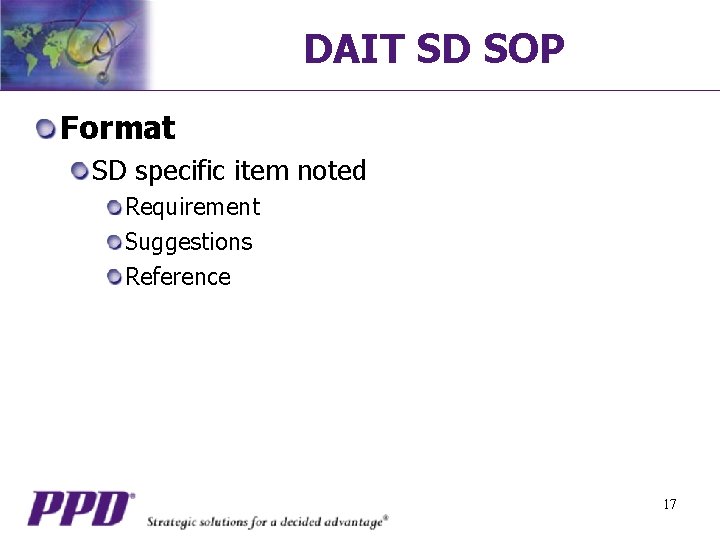 DAIT SD SOP

Format

SD specific item noted

Requirement

Suggestions

Reference

PPD®

Strategic solutions for a decided advantage®

17